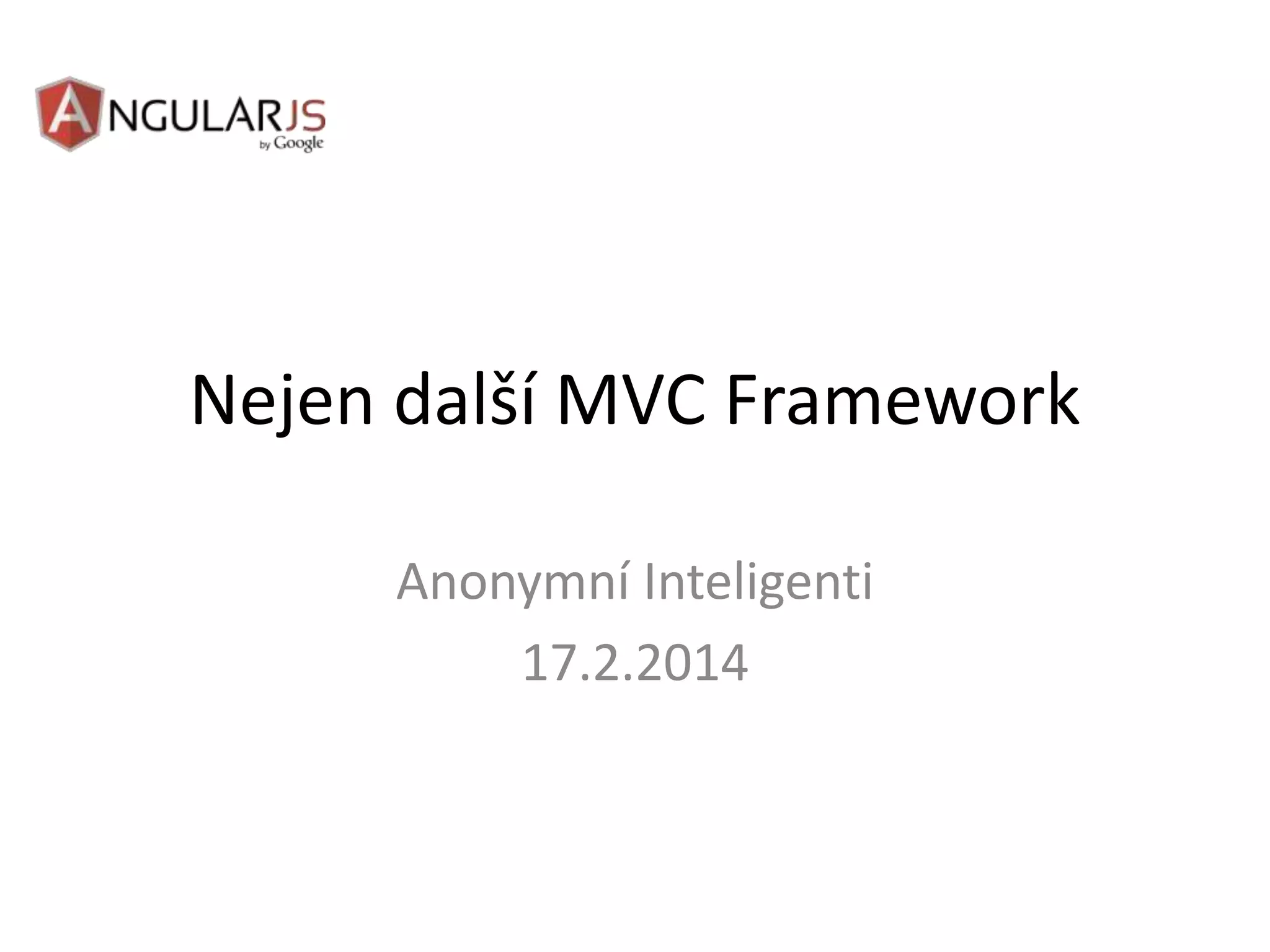 ANGULARJS
by Google

Nejen další MVC Framework

Anonymní Inteligenti
17.2.2014